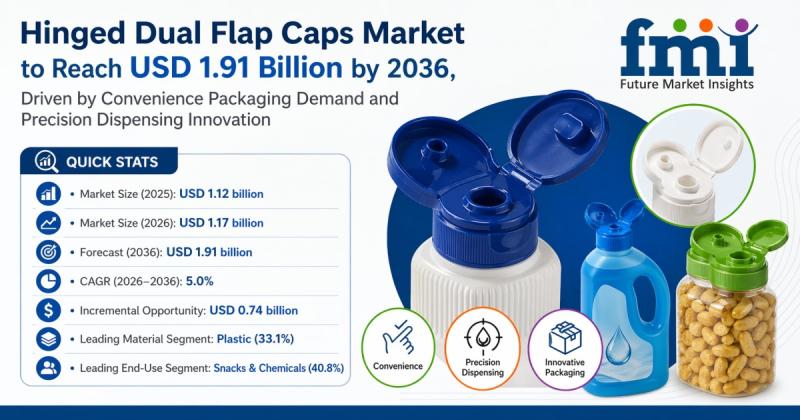 Hinged Dual Flap Caps Market to Reach USD 1.91 Billion by 2036,

Driven by Convenience Packaging Demand and Precision Dispensing Innovation

fmi
Future Market Insights

QUICK STATS

• Market Size (2025): USD 1.12 billion

• Market Size (2026): USD 1.17 billion

• Forecast (2036): USD 1.91 billion

• CAGR (2026–2036): 5.0%

• Incremental Opportunity: USD 0.74 billion

• Leading Material Segment: Plastic (33.1%)

• Leading End-Use Segment: Snacks & Chemicals (40.8%)

Convenience

Precision Dispensing

Innovative Packaging